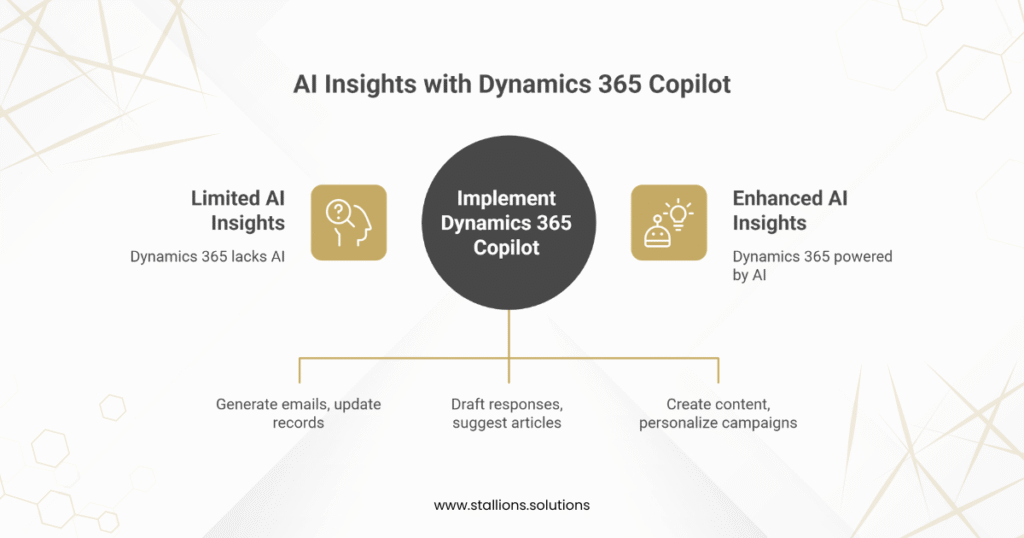 AI Insights with Dynamics 365 Copilot

Limited AI Insights

Dynamics 365 lacks AI

Implement Dynamics 365 Copilot

Enhanced AI Insights

Dynamics 365 powered by AI

Generate emails, update records

Draft responses, suggest articles

Create content, personalize campaigns

www.stallions.solutions